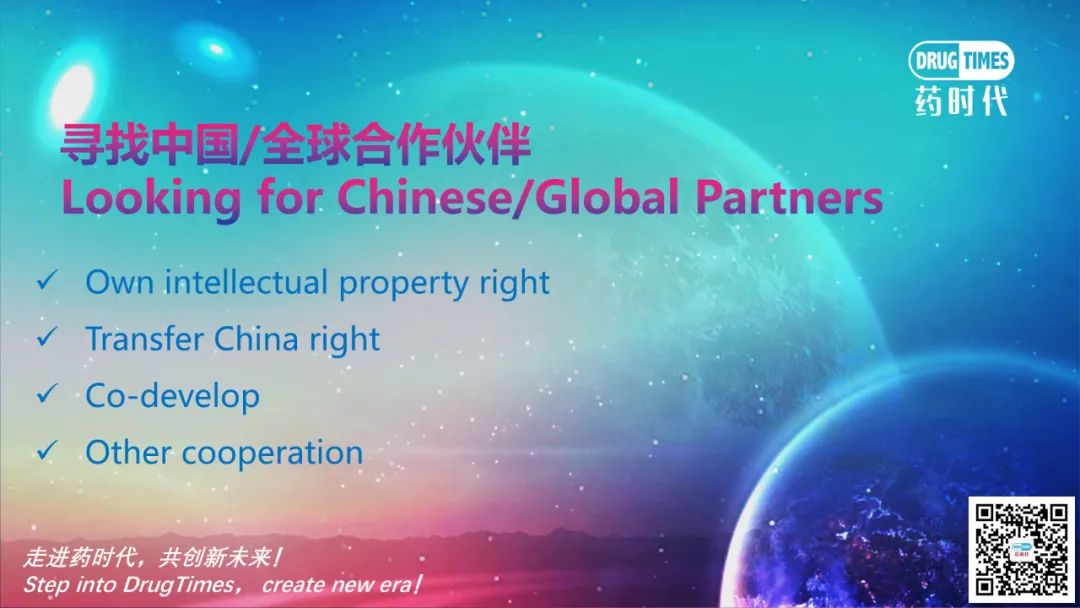 DRUG TIMES
药时代

寻找中国/全球合作伙伴
Looking for Chinese/Global Partners

✓ Own intellectual property right
✓ Transfer China right
✓ Co-develop
✓ Other cooperation

走进药时代，共创新未来！
Step into DrugTimes， create new era！